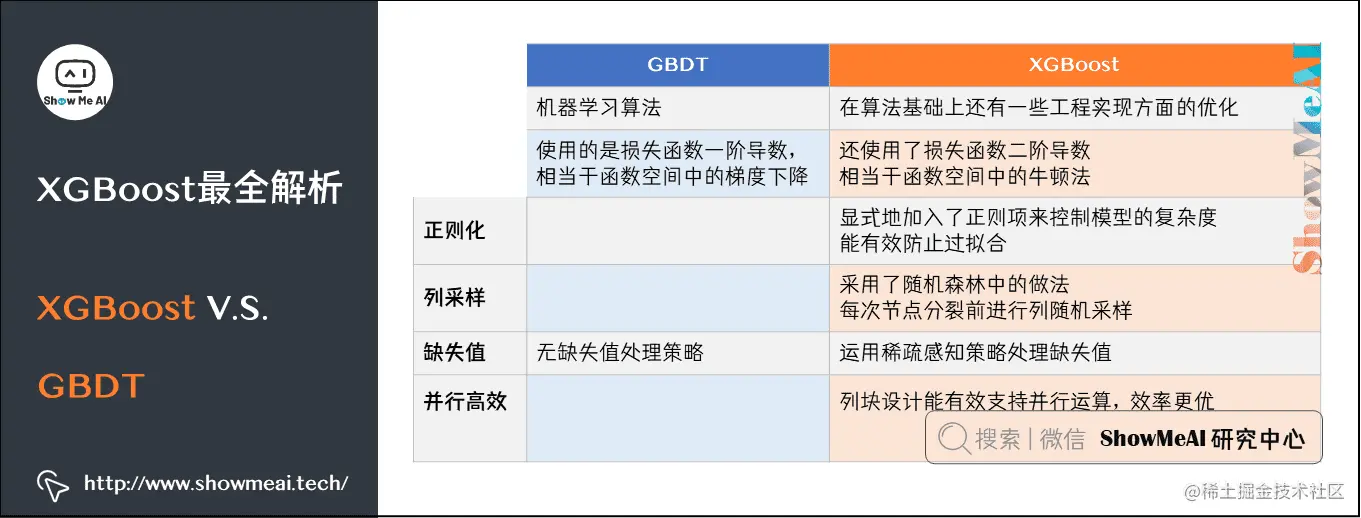 Show Me AI

XGBoost最全解析

XGBoost V.S. GBDT

http://www.showmeai.tech/

| | GBDT | XGBoost |
|---|---|---|
| | 机器学习算法 | 在算法基础上还有一些工程实现方面的优化 |
| | 使用的是损失函数一阶导数，相当于函数空间中的梯度下降 | 还使用了损失函数二阶导数 相当于函数空间中的牛顿法 |
| 正则化 | | 显式地加入了正则项来控制模型的复杂度 能有效防止过拟合 |
| 列采样 | | 采用了随机森林中的做法 每次节点分裂前进行列随机采样 |
| 缺失值 | 无缺失值处理策略 | 运用稀疏感知策略处理缺失值 |
| 并行高效 | | 列块设计能有效支持并行运算，效率更优 |

ShowMeAI

搜索 | 微信 ShowMeAI 研究中心

@稀土掘金技术社区